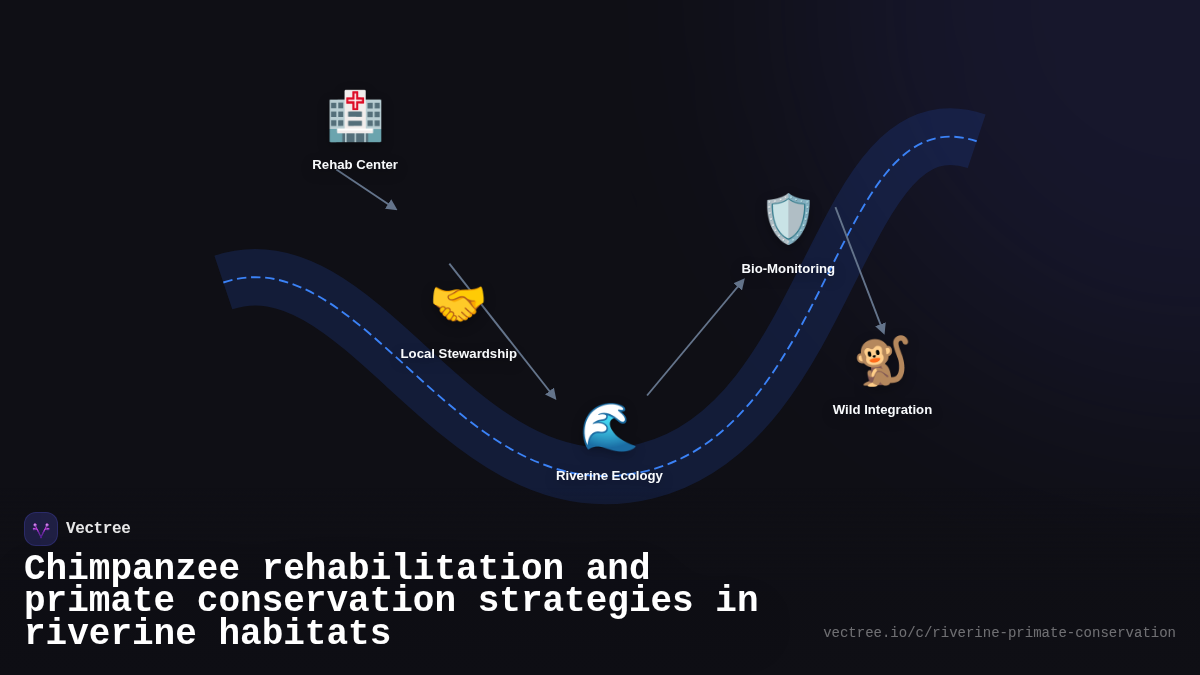 Rehab Center

Local Stewardship

Riverine Ecology

Bio-Monitoring

Wild Integration

Vectree

Chimpanzee rehabilitation and primate conservation strategies in riverine habitats

vectree.io/c/riverine-primate-conservation